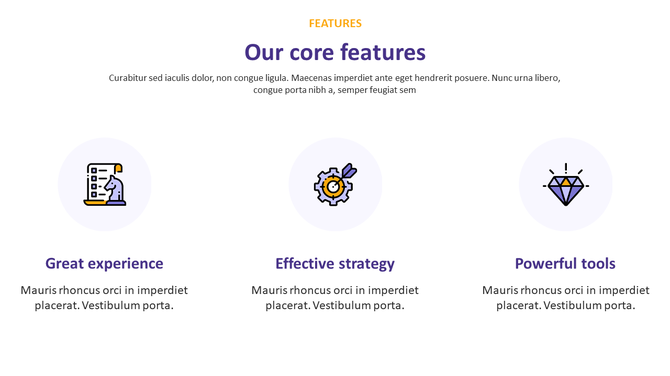 FEATURES

Our core features

Curabitur sed iaculis dolor, non congue ligula. Maecenas imperdiet ante eget hendrerit posuere. Nunc urna libero, congue porta nibh a, semper feugiat sem

Great experience

Mauris rhoncus orci in imperdiet placerat. Vestibulum porta.

Effective strategy

Mauris rhoncus orci in imperdiet placerat. Vestibulum porta.

Powerful tools

Mauris rhoncus orci in imperdiet placerat. Vestibulum porta.